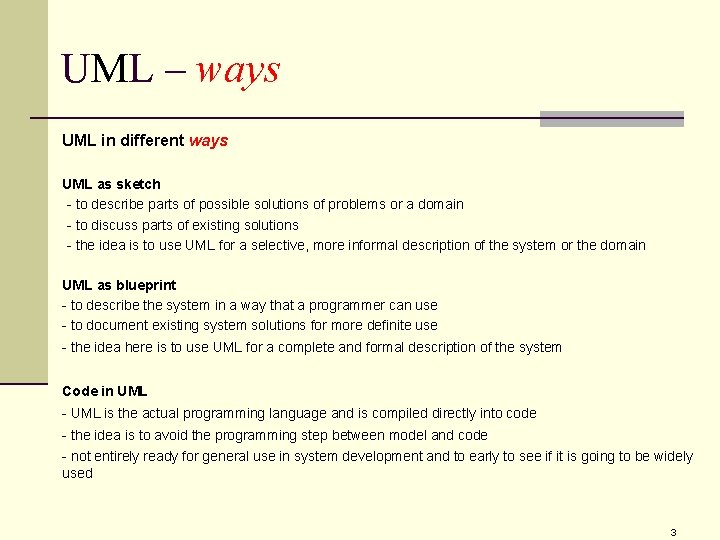 UML – ways

UML in different ways

UML as sketch
- to describe parts of possible solutions of problems or a domain
- to discuss parts of existing solutions
- the idea is to use UML for a selective, more informal description of the system or the domain

UML as blueprint
- to describe the system in a way that a programmer can use
- to document existing system solutions for more definite use
- the idea here is to use UML for a complete and formal description of the system

Code in UML
- UML is the actual programming language and is compiled directly into code
- the idea is to avoid the programming step between model and code
- not entirely ready for general use in system development and to early to see if it is going to be widely used

3